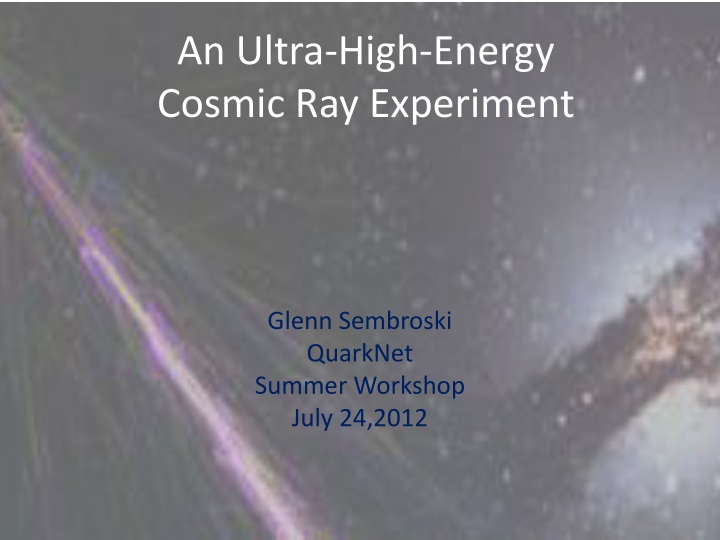 An Ultra-High-Energy Cosmic Ray Experiment

Glenn Sembroski
QuarkNet
Summer Workshop
July 24,2012